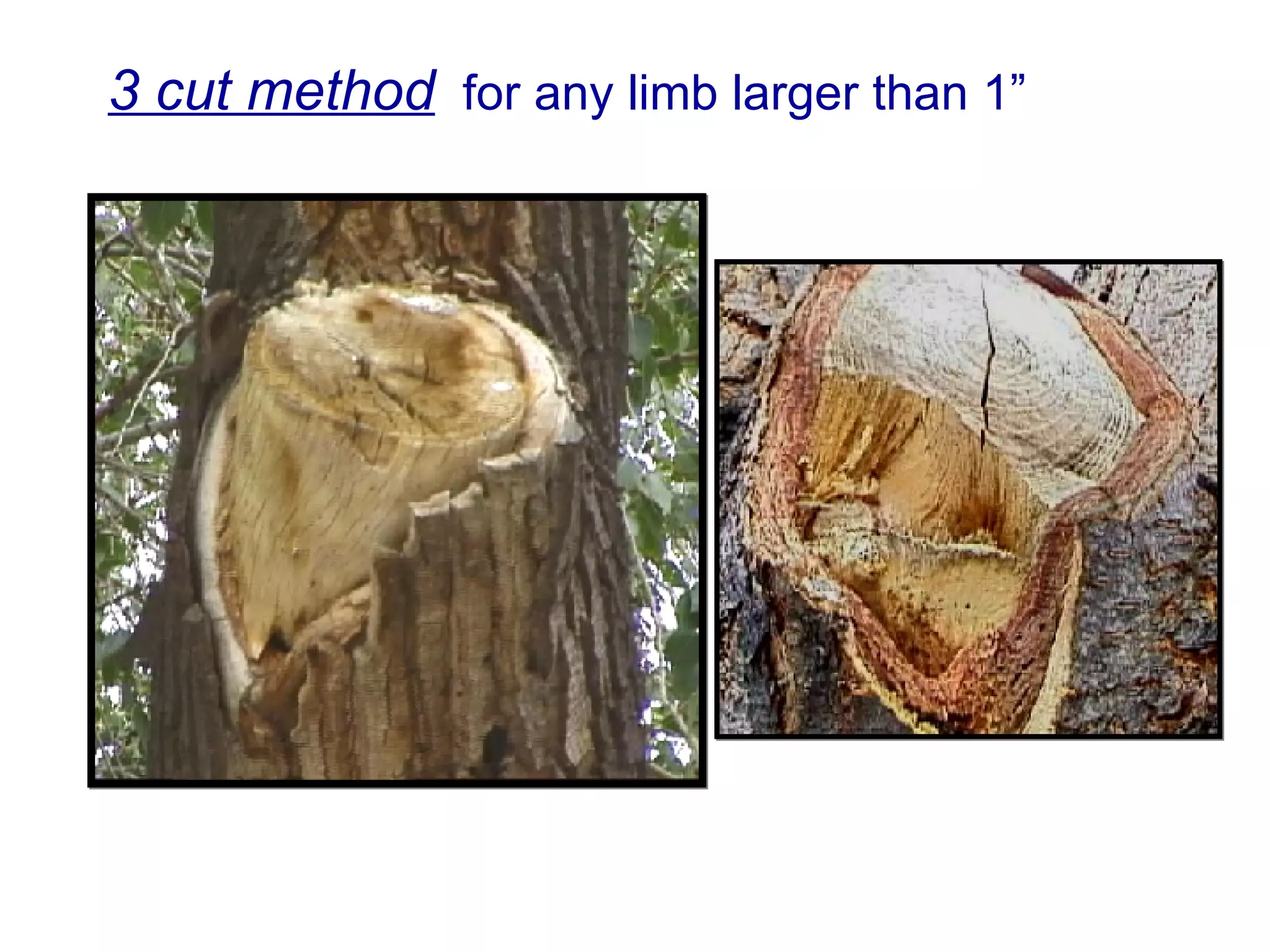 3 cut method for any limb larger than 1”